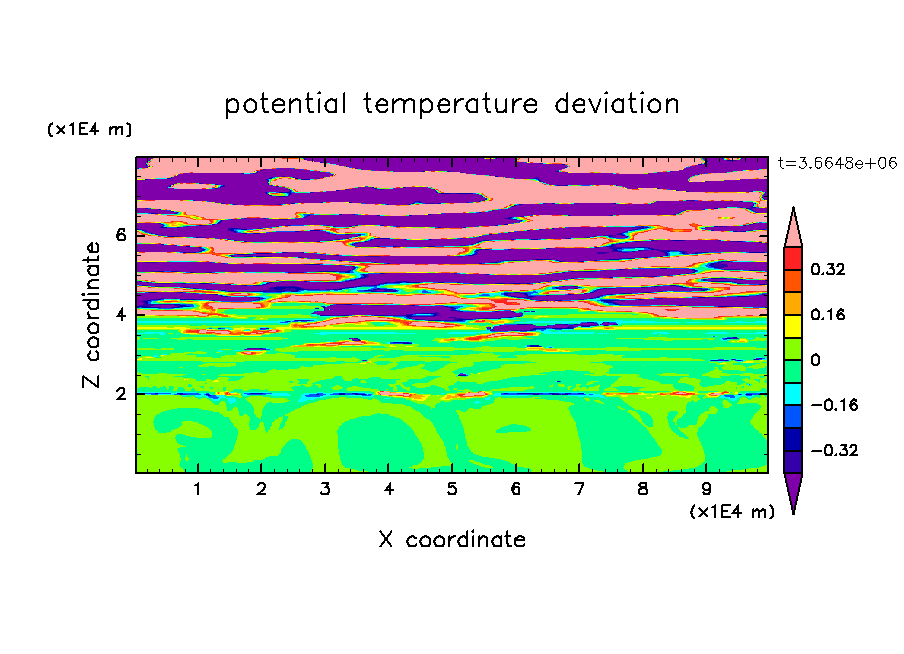 potential temperature deviation

(x1E4 m)

t=3.6648e+06

Z coordinate

6
4
2

0.32
0.16
0
−0.16
−0.32

1 2 3 4 5 6 7 8 9

(x1E4 m)

X coordinate